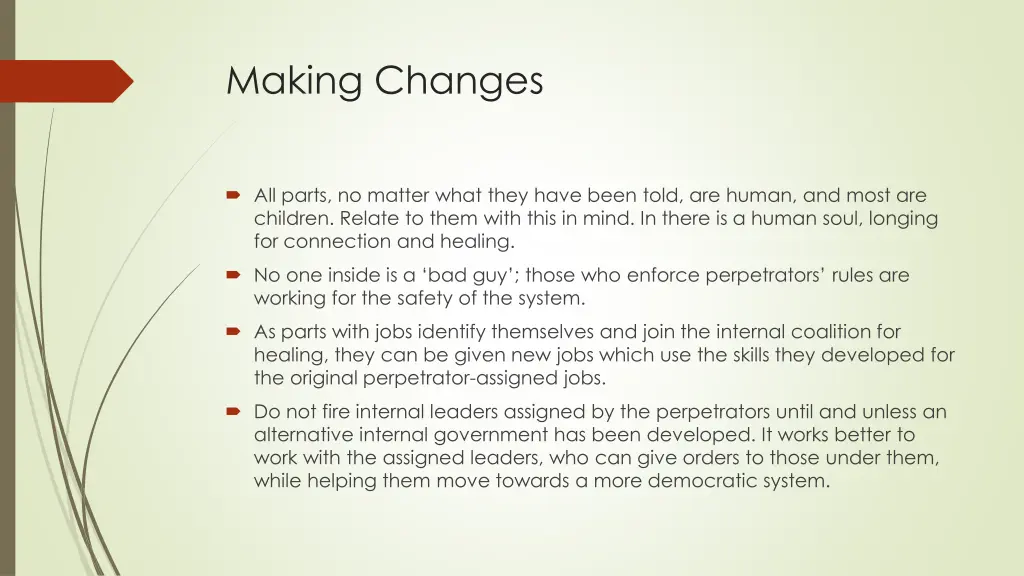 Making Changes

All parts, no matter what they have been told, are human, and most are children. Relate to them with this in mind. In there is a human soul, longing for connection and healing.

No one inside is a ‘bad guy’; those who enforce perpetrators’ rules are working for the safety of the system.

As parts with jobs identify themselves and join the internal coalition for healing, they can be given new jobs which use the skills they developed for the original perpetrator-assigned jobs.

Do not fire internal leaders assigned by the perpetrators until and unless an alternative internal government has been developed. It works better to work with the assigned leaders, who can give orders to those under them, while helping them move towards a more democratic system.